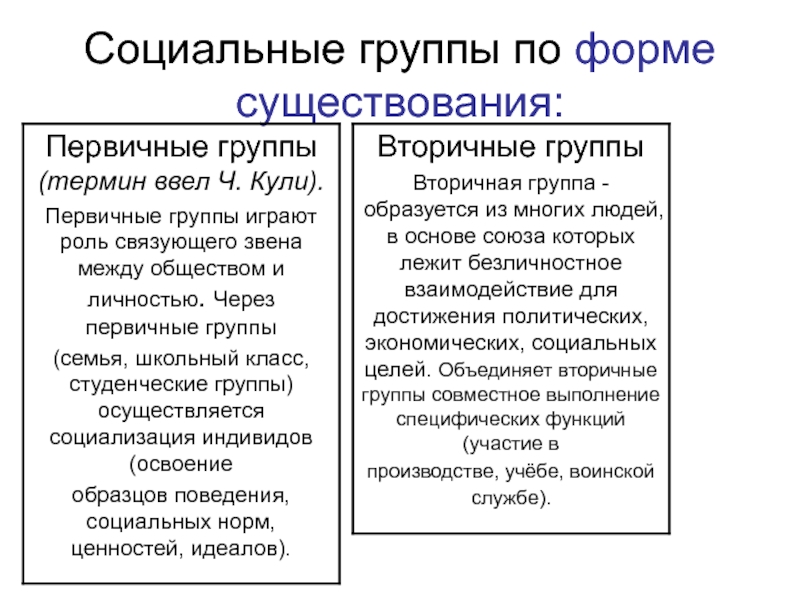 Социальные группы по форме существования:

Первичные группы
(термин ввел Ч. Кули).

Первичные группы играют роль связующего звена между обществом и личностью. Через первичные группы (семья, школьный класс, студенческие группы) осуществляется социализация индивидов (освоение образцов поведения, социальных норм, ценностей, идеалов).

Вторичные группы

Вторичная группа - образуется из многих людей, в основе союза которых лежит безличностное взаимодействие для достижения политических, экономических, социальных целей. Объединяет вторичные группы совместное выполнение специфических функций (участие в производстве, учёбе, воинской службе).